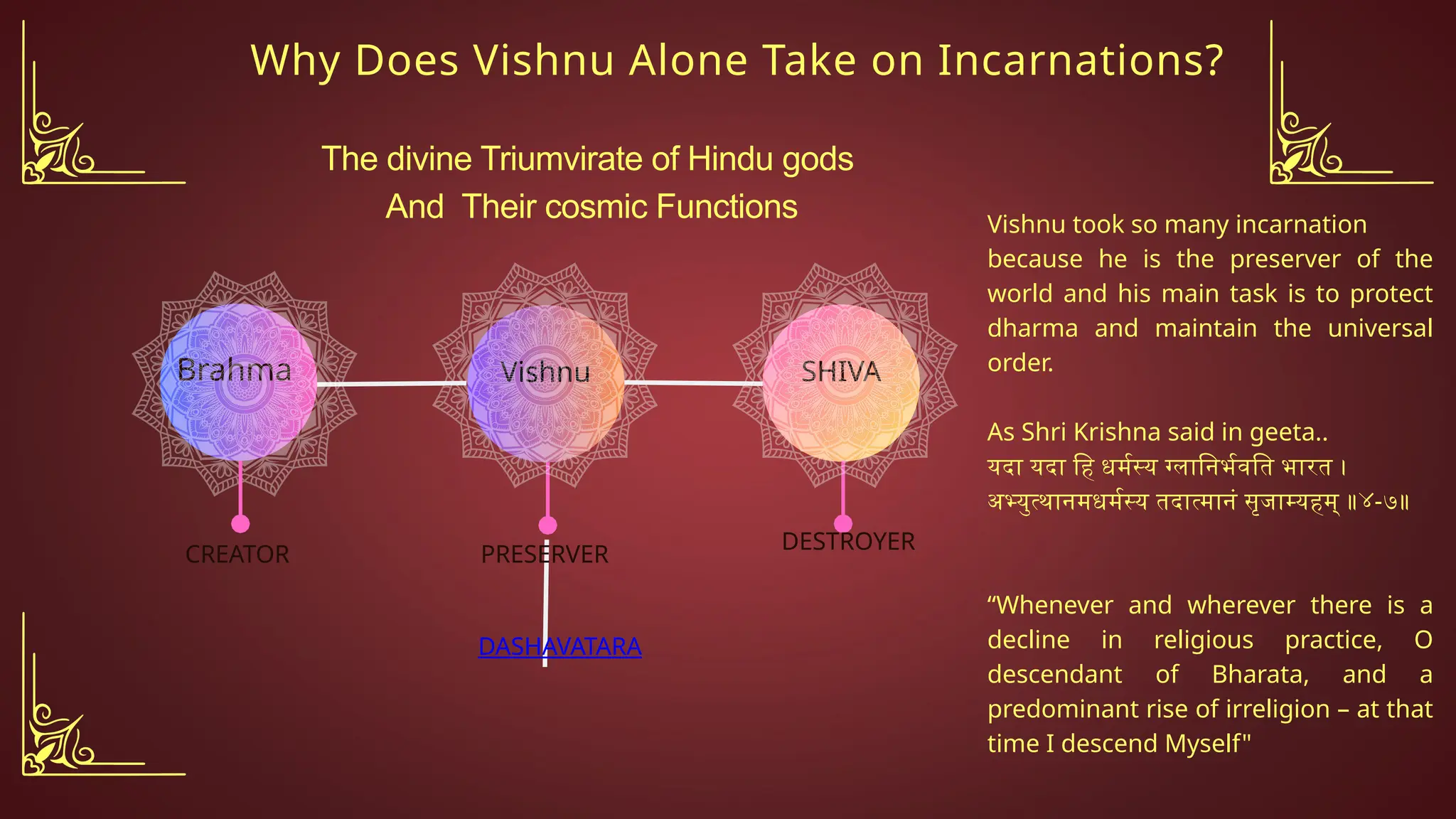 Why Does Vishnu Alone Take on Incarnations?

The divine Triumvirate of Hindu gods
And Their cosmic Functions

Brahma

Vishnu

SHIVA

CREATOR

PRESERVER

DESTROYER

DASHAVATARA

Vishnu took so many incarnation because he is the preserver of the world and his main task is to protect dharma and maintain the universal order.

As Shri Krishna said in geeta..
यदा यदा हि धर्मस्य ग्लानिर्भवति भारत ।
अभ्युत्थानमधर्मस्य तदात्मानं सृजाम्यहम् ॥४-७॥

“Whenever and wherever there is a decline in religious practice, O descendant of Bharata, and a predominant rise of irreligion – at that time I descend Myself"